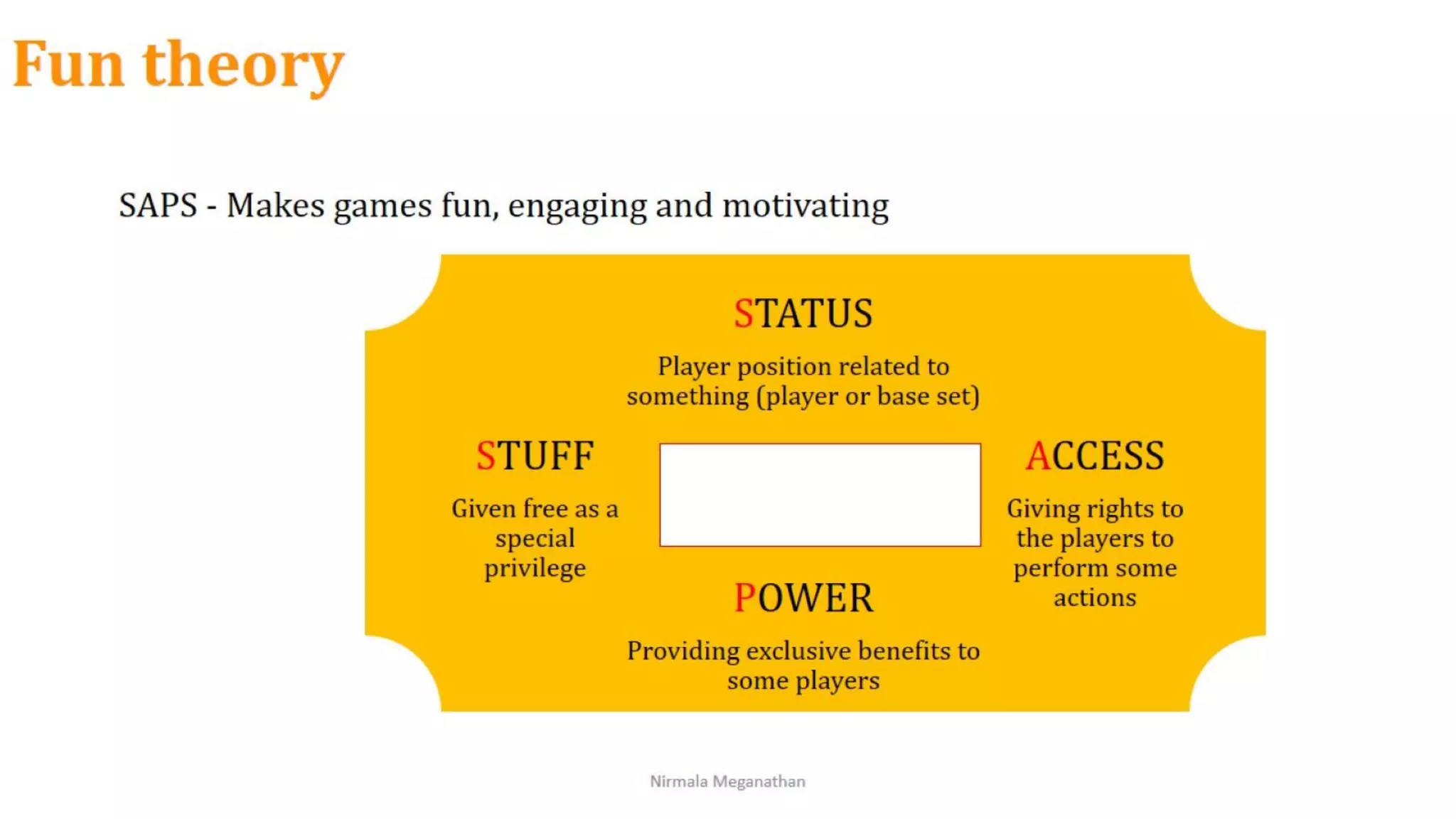 Fun theory

SAPS - Makes games fun, engaging and motivating

STATUS

Player position related to something (player or base set)

STUFF

Given free as a special privilege

ACCESS

Giving rights to the players to perform some actions

POWER

Providing exclusive benefits to some players

Nirmala Meganathan